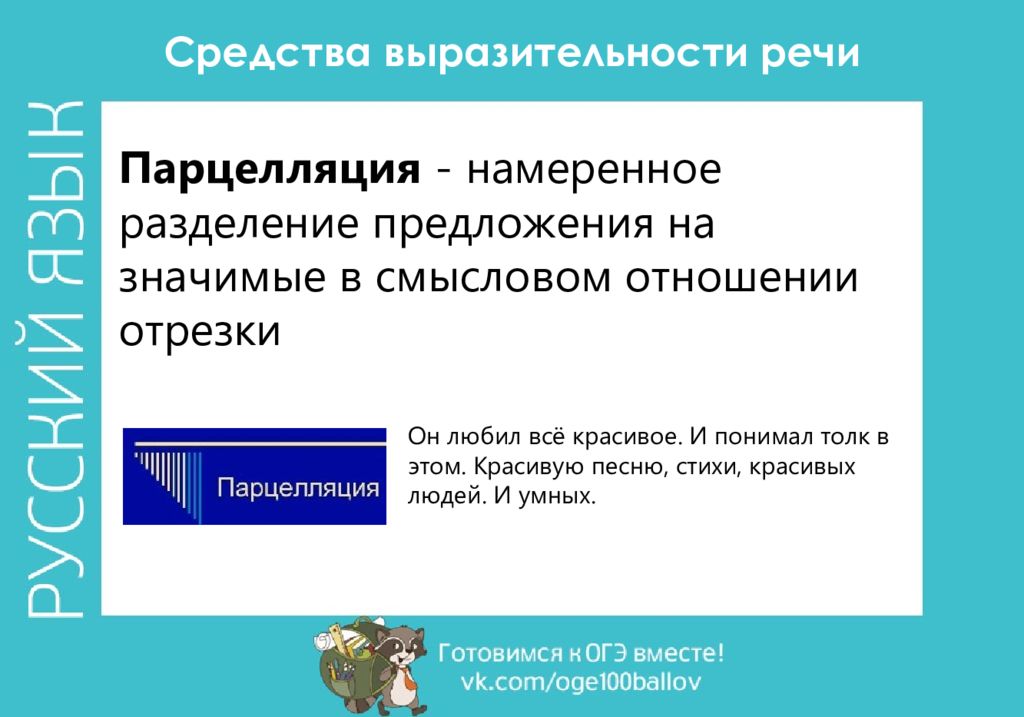 Средства выразительности речи

РУССКИЙ ЯЗЫК

**Парцелляция** - намеренное разделение предложения на значимые в смысловом отношении отрезки

Парцелляция

Он любил всё красивое. И понимал толк в этом. Красивую песню, стихи, красивых людей. И умных.

Готовимся к ОГЭ вместе!
vk.com/oge100ballov